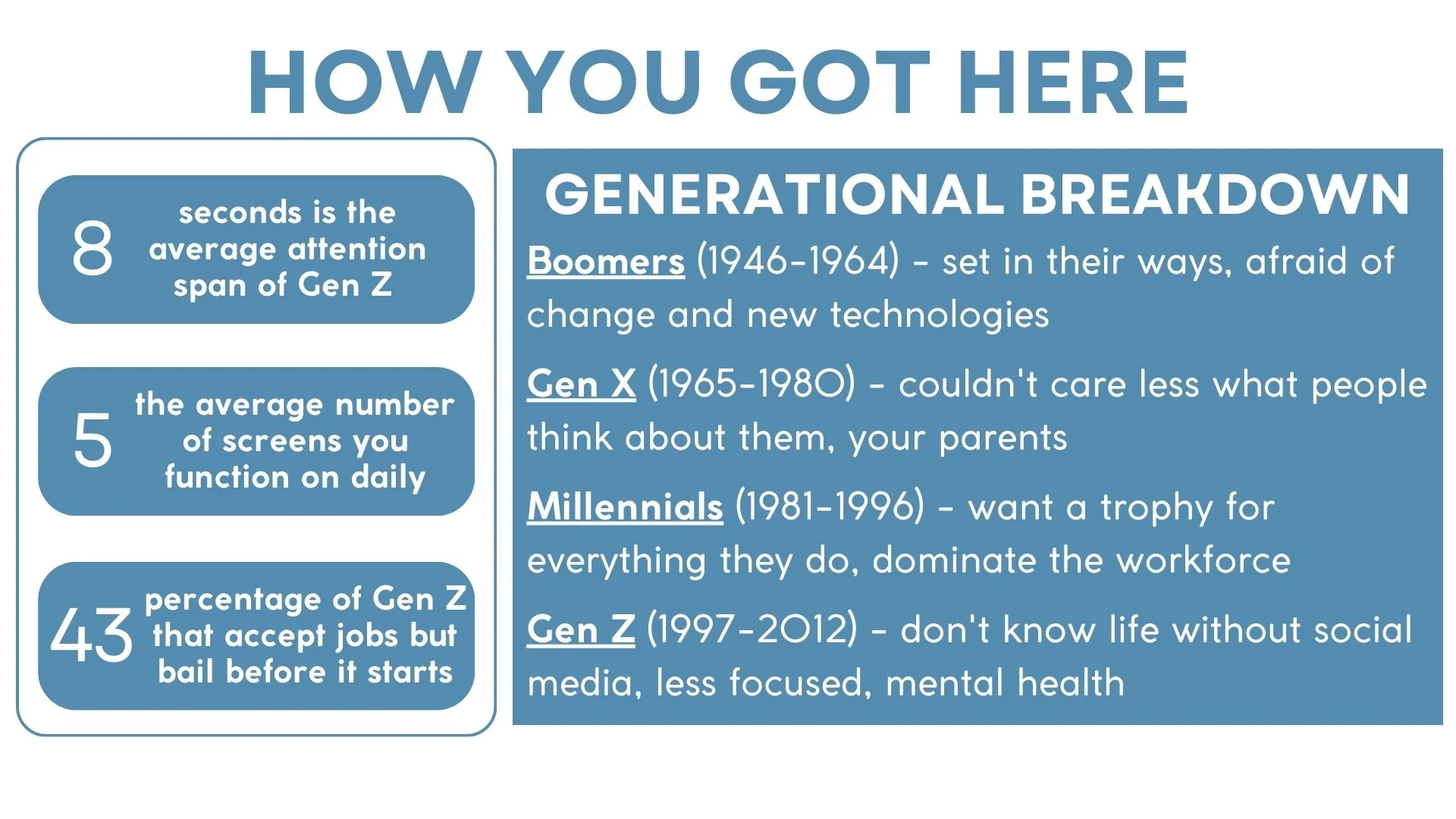 HOW YOU GOT HERE

8 seconds is the average attention span of Gen Z

5 the average number of screens you function on daily

43 percentage of Gen Z that accept jobs but bail before it starts

GENERATIONAL BREAKDOWN

Boomers (1946-1964) - set in their ways, afraid of change and new technologies

Gen X (1965-1980) - couldn't care less what people think about them, your parents

Millennials (1981-1996) - want a trophy for everything they do, dominate the workforce

Gen Z (1997-2012) - don't know life without social media, less focused, mental health